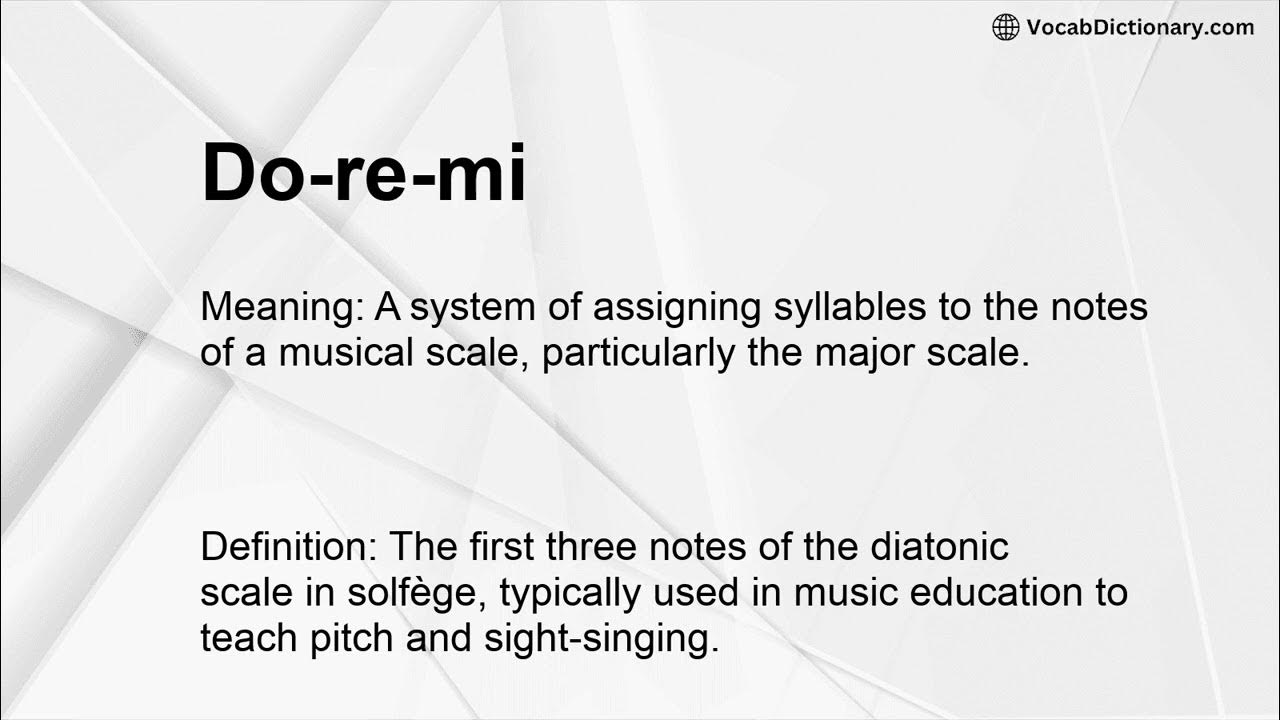 VocabDictionary.com

Do-re-mi

Meaning: A system of assigning syllables to the notes of a musical scale, particularly the major scale.

Definition: The first three notes of the diatonic scale in solfège, typically used in music education to teach pitch and sight-singing.